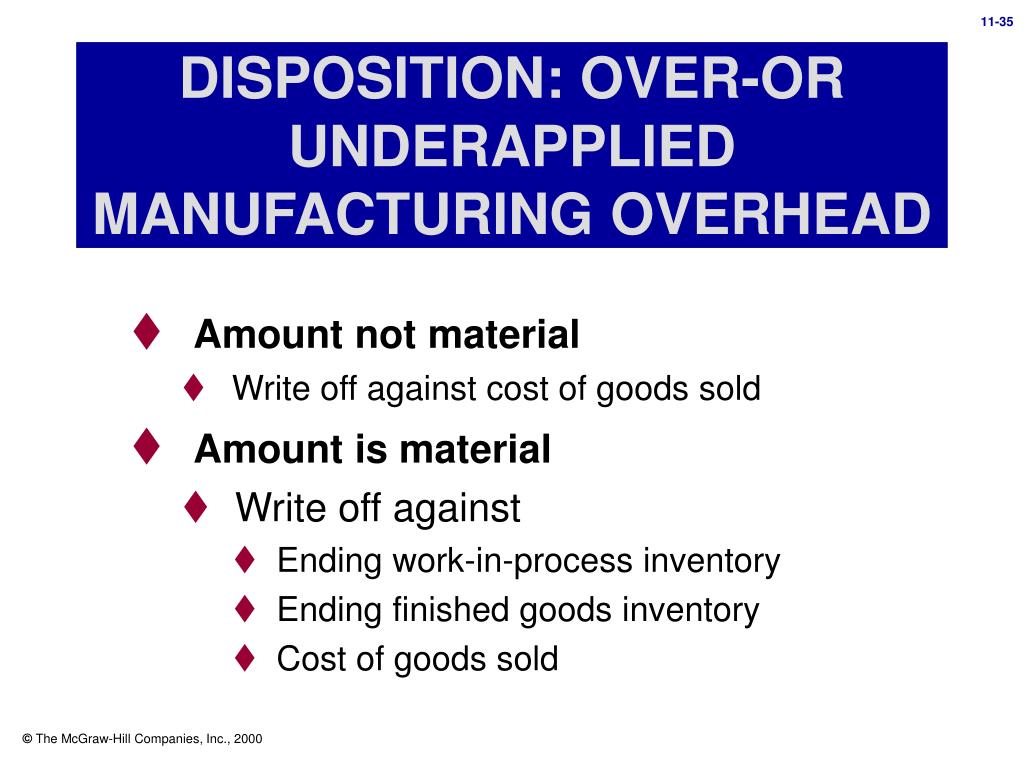 11-35

DISPOSITION: OVER-OR UNDERAPPLIED MANUFACTURING OVERHEAD

♦ Amount not material
♦ Write off against cost of goods sold
♦ Amount is material
♦ Write off against
♦ Ending work-in-process inventory
♦ Ending finished goods inventory
♦ Cost of goods sold

© The McGraw-Hill Companies, Inc., 2000